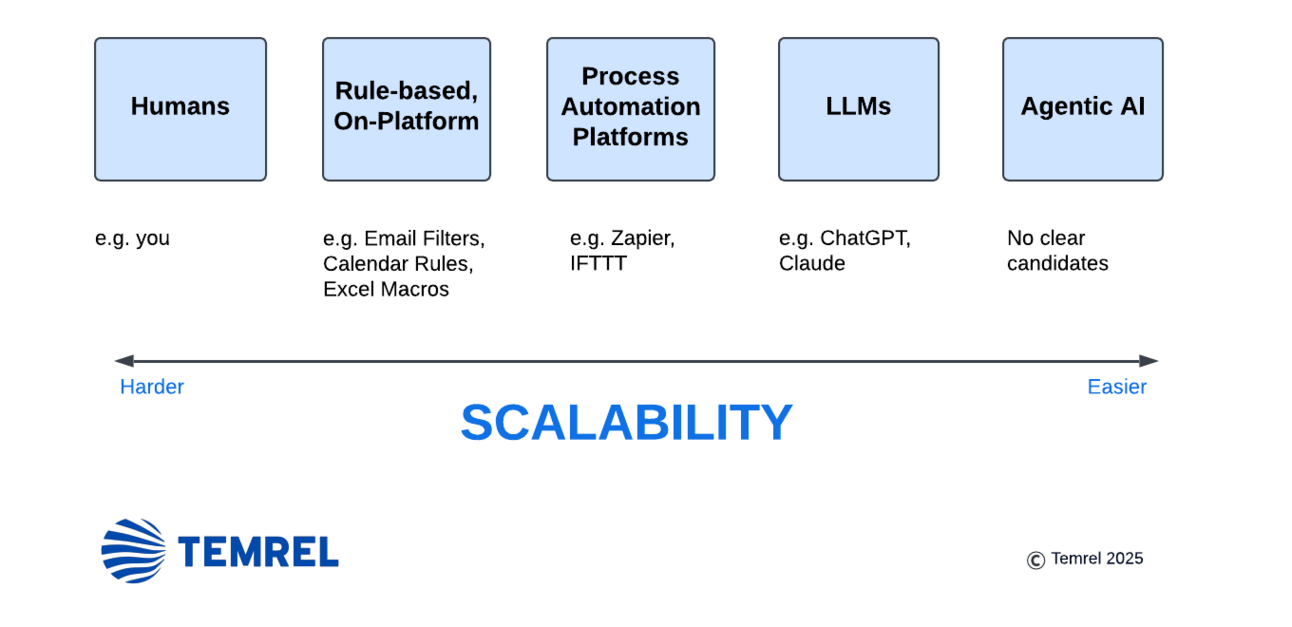 Humans

Rule-based, On-Platform

Process Automation Platforms

LLMs

Agentic AI

e.g. you

e.g. Email Filters, Calendar Rules, Excel Macros

e.g. Zapier, IFTTT

e.g. ChatGPT, Claude

No clear candidates

Harder

Easier

SCALABILITY

TEMREL

© Temrel 2025